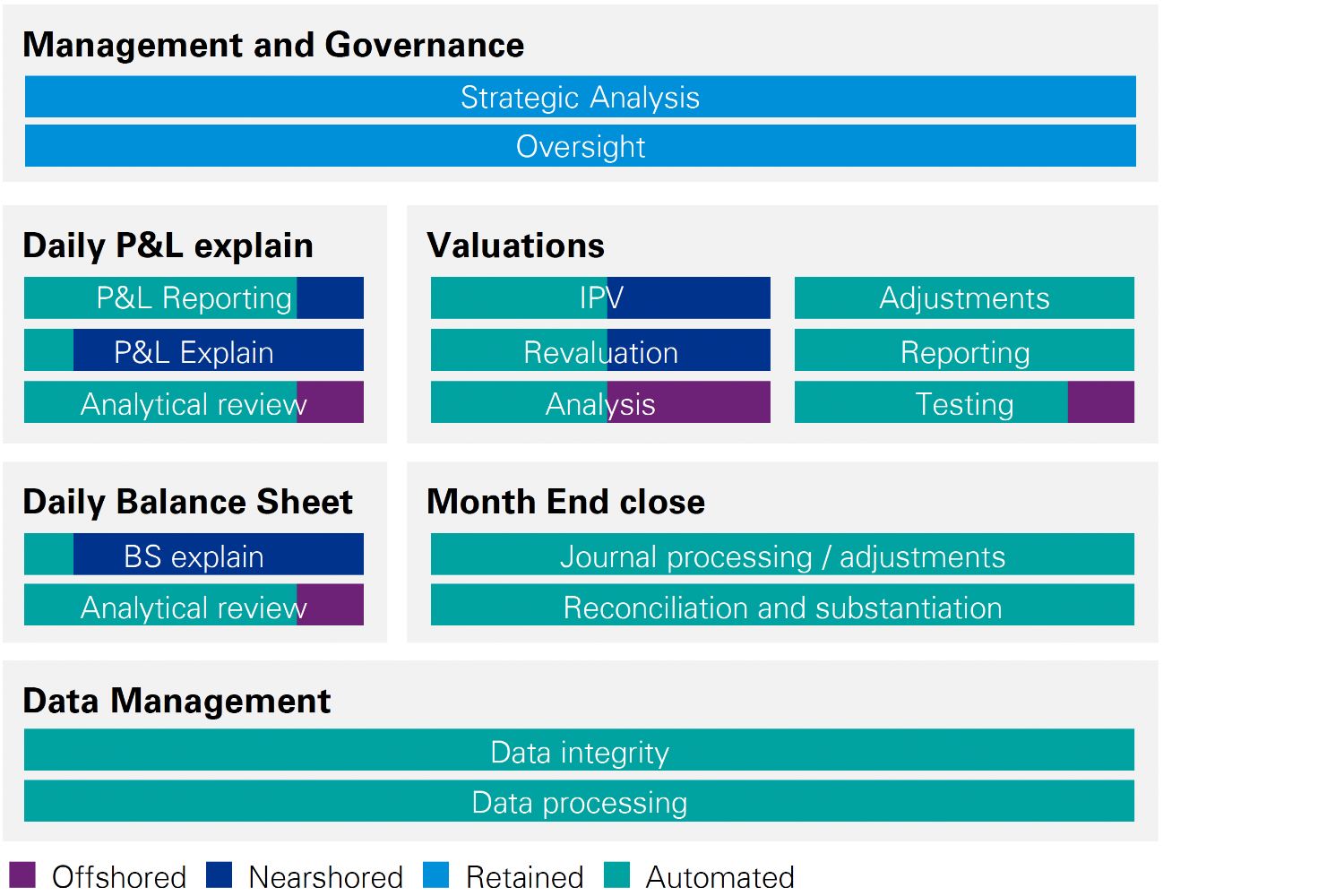 Management and Governance

Strategic Analysis

Oversight

Daily P&L explain

P&L Reporting

P&L Explain

Analytical review

Valuations

IPV

Revaluation

Analysis

Adjustments

Reporting

Testing

Daily Balance Sheet

BS explain

Analytical review

Month End close

Journal processing / adjustments

Reconciliation and substantiation

Data Management

Data integrity

Data processing

Offshored Nearshored Retained Automated